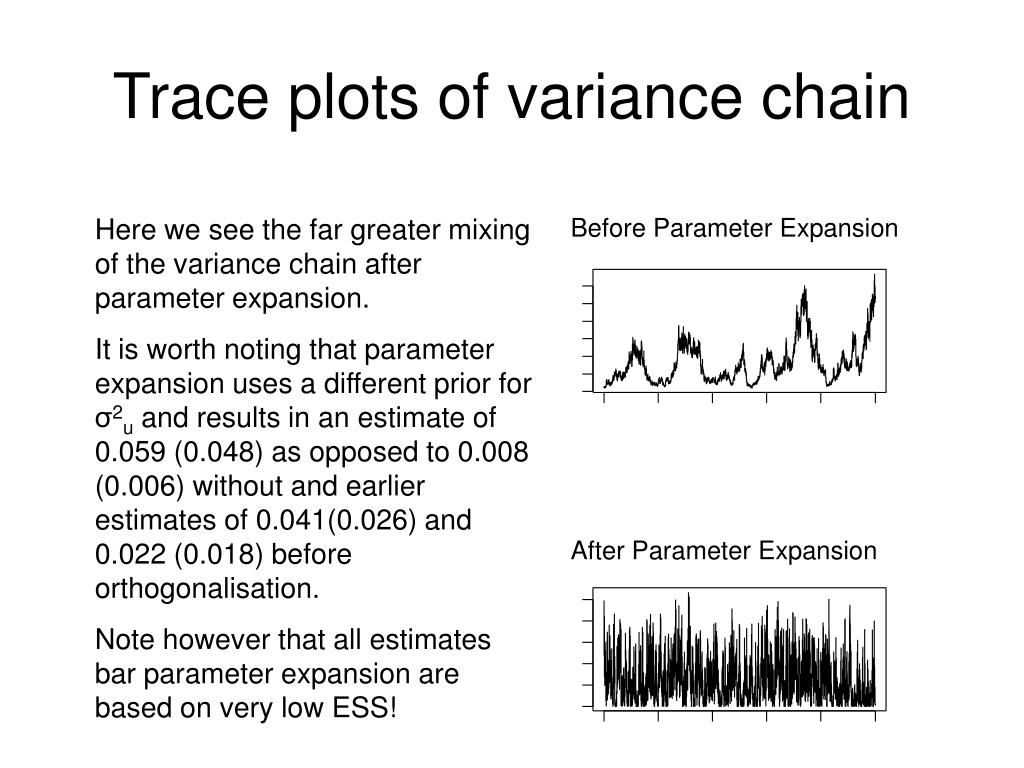 Trace plots of variance chain

Here we see the far greater mixing of the variance chain after parameter expansion.

It is worth noting that parameter expansion uses a different prior for $\sigma^2_u$ and results in an estimate of 0.059 (0.048) as opposed to 0.008 (0.006) without and earlier estimates of 0.041(0.026) and 0.022 (0.018) before orthogonalisation.

Note however that all estimates bar parameter expansion are based on very low ESS!

Before Parameter Expansion

After Parameter Expansion